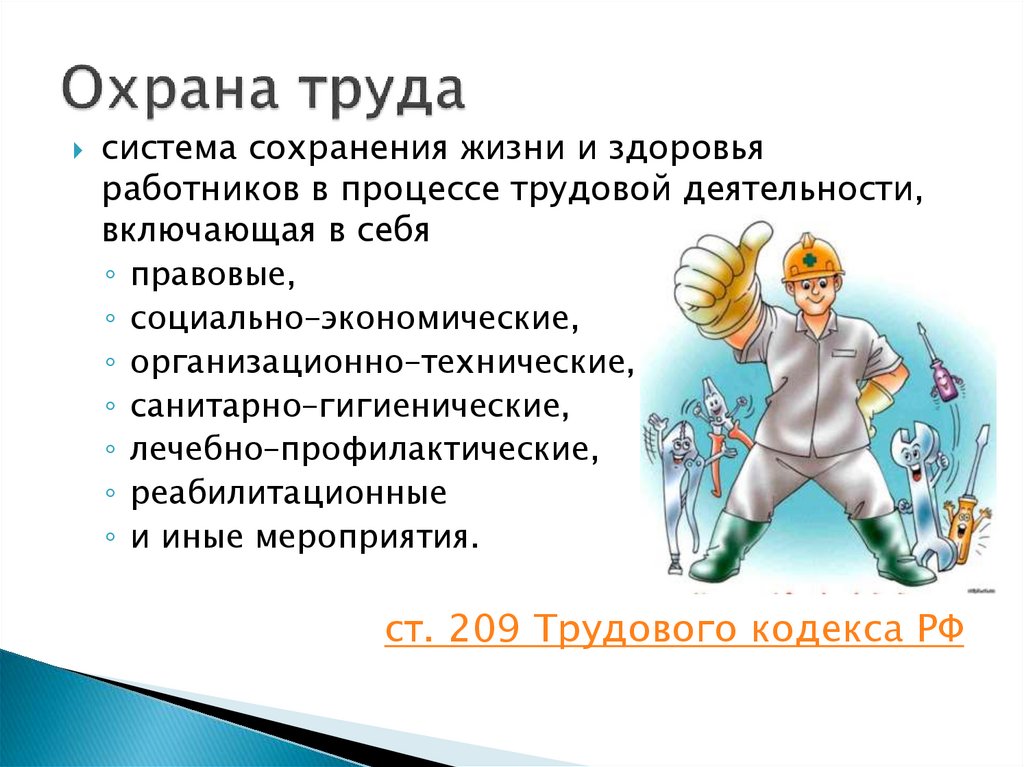 Охрана труда

система сохранения жизни и здоровья работников в процессе трудовой деятельности, включающая в себя
◦ правовые,
◦ социально-экономические,
◦ организационно-технические,
◦ санитарно-гигиенические,
◦ лечебно-профилактические,
◦ реабилитационные
◦ и иные мероприятия.

ст. 209 Трудового кодекса РФ